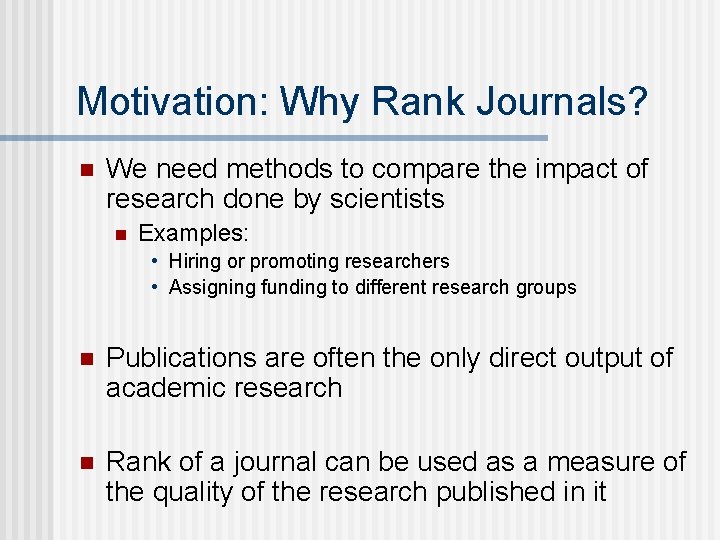 Motivation: Why Rank Journals?

We need methods to compare the impact of research done by scientists

Examples:

• Hiring or promoting researchers
• Assigning funding to different research groups

Publications are often the only direct output of academic research

Rank of a journal can be used as a measure of the quality of the research published in it